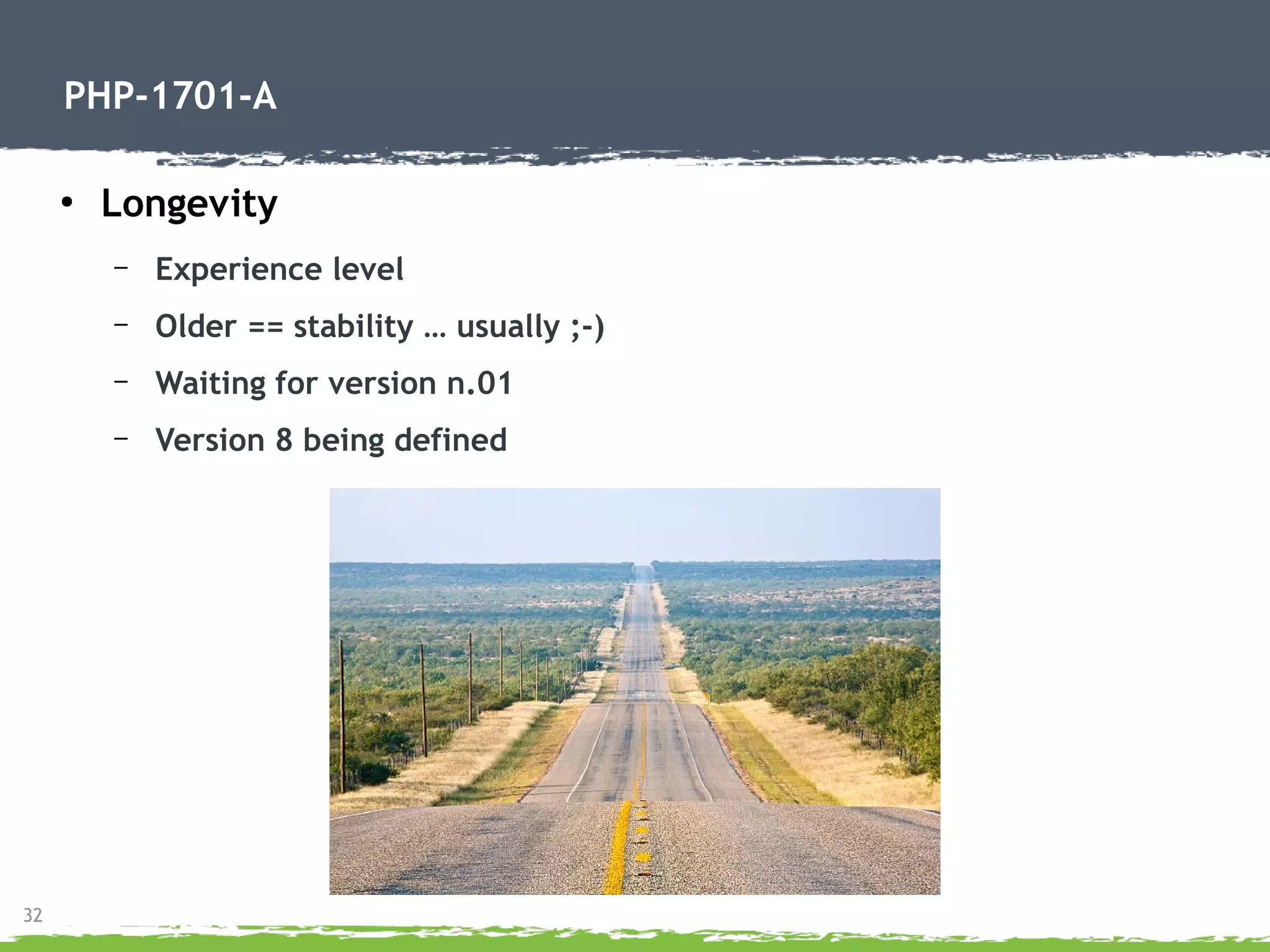 PHP-1701-A

• Longevity

– Experience level

– Older == stability … usually ;-)

– Waiting for version n.01

– Version 8 being defined

32